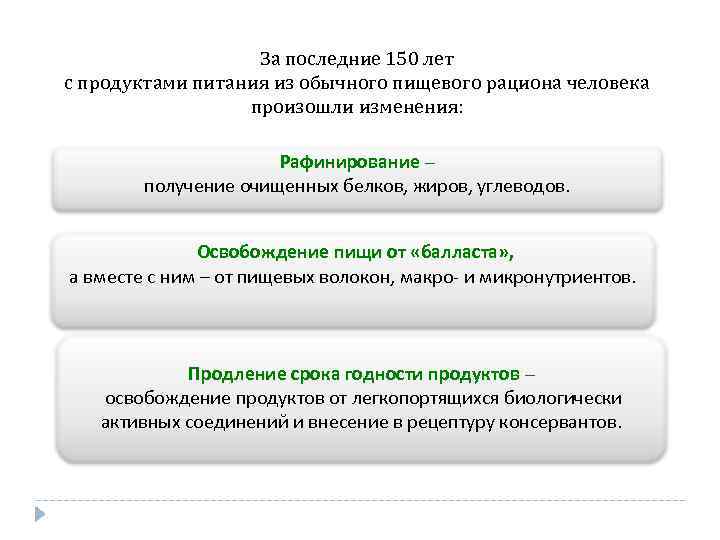 За последние 150 лет
с продуктами питания из обычного пищевого рациона человека произошли изменения:

Рафинирование –
получение очищенных белков, жиров, углеводов.

Освобождение пищи от «балласта»,
а вместе с ним – от пищевых волокон, макро- и микронутриентов.

Продление срока годности продуктов –
освобождение продуктов от легкопортящихся биологически активных соединений и внесение в рецептуру консервантов.